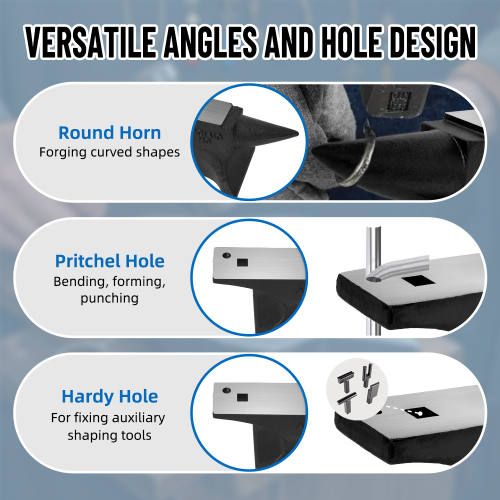 VERSATILE ANGLES AND HOLE DESIGN

Round Horn
Forging curved shapes

Pritchel Hole
Bending, forming, punching

Hardy Hole
For fixing auxiliary shaping tools